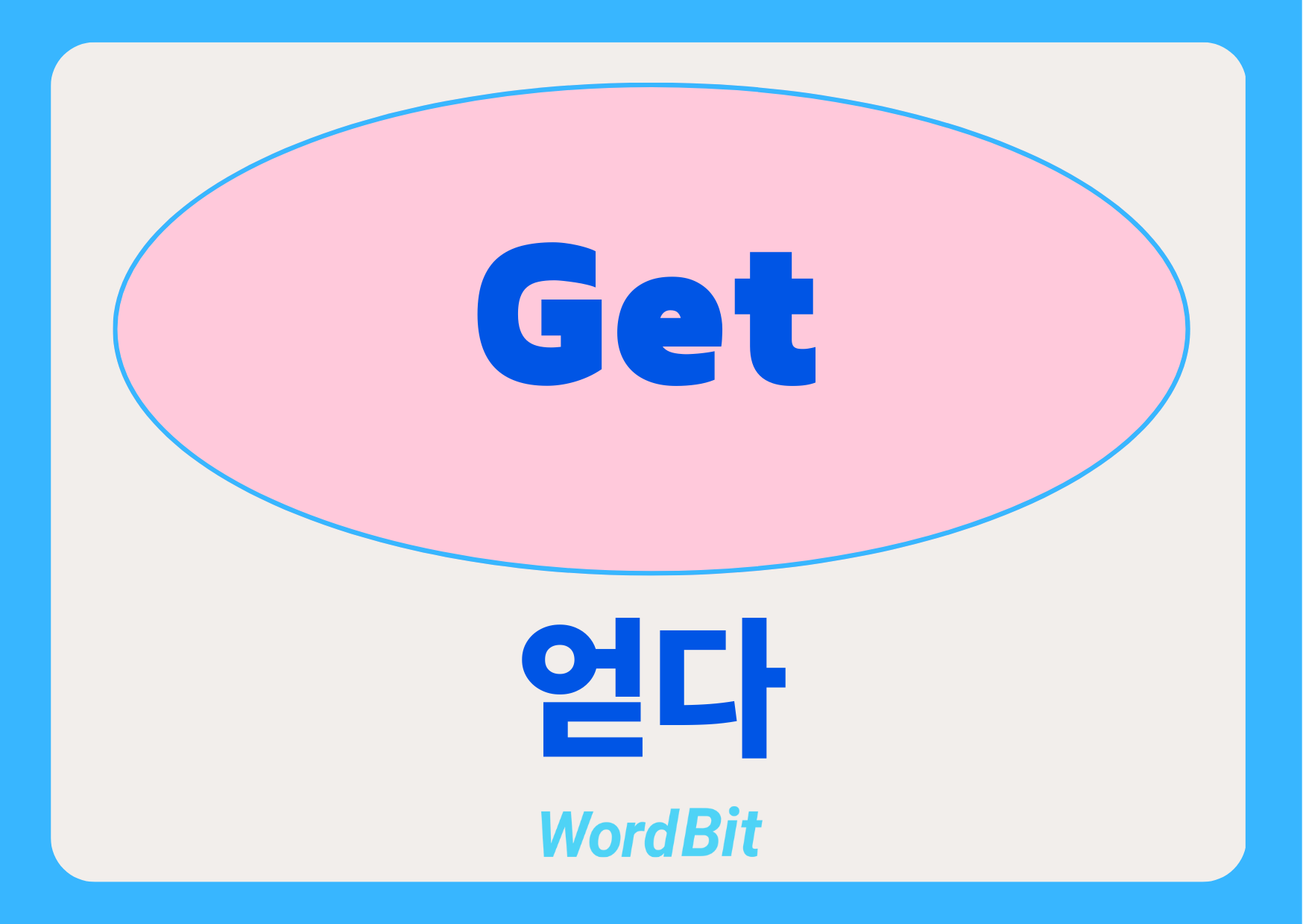 Get

얻다

WordBit